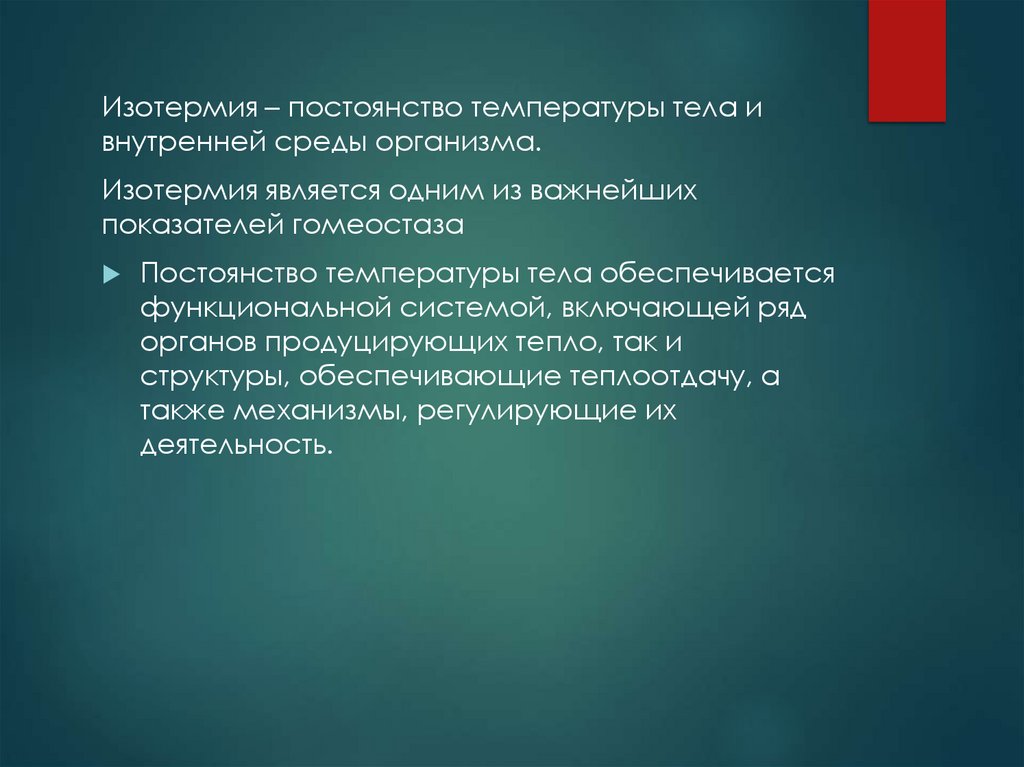 Изотермия – постоянство температуры тела и внутренней среды организма.

Изотермия является одним из важнейших показателей гомеостаза

Постоянство температуры тела обеспечивается функциональной системой, включающей ряд органов продуцирующих тепло, так и структуры, обеспечивающие теплоотдачу, а также механизмы, регулирующие их деятельность.